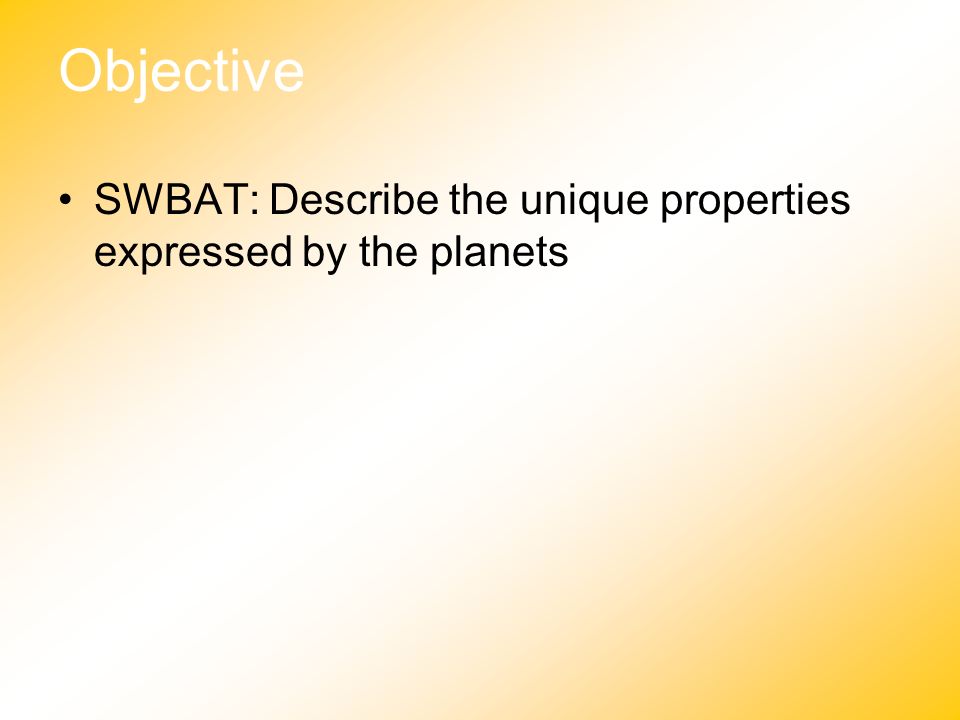 Objective

• SWBAT: Describe the unique properties expressed by the planets